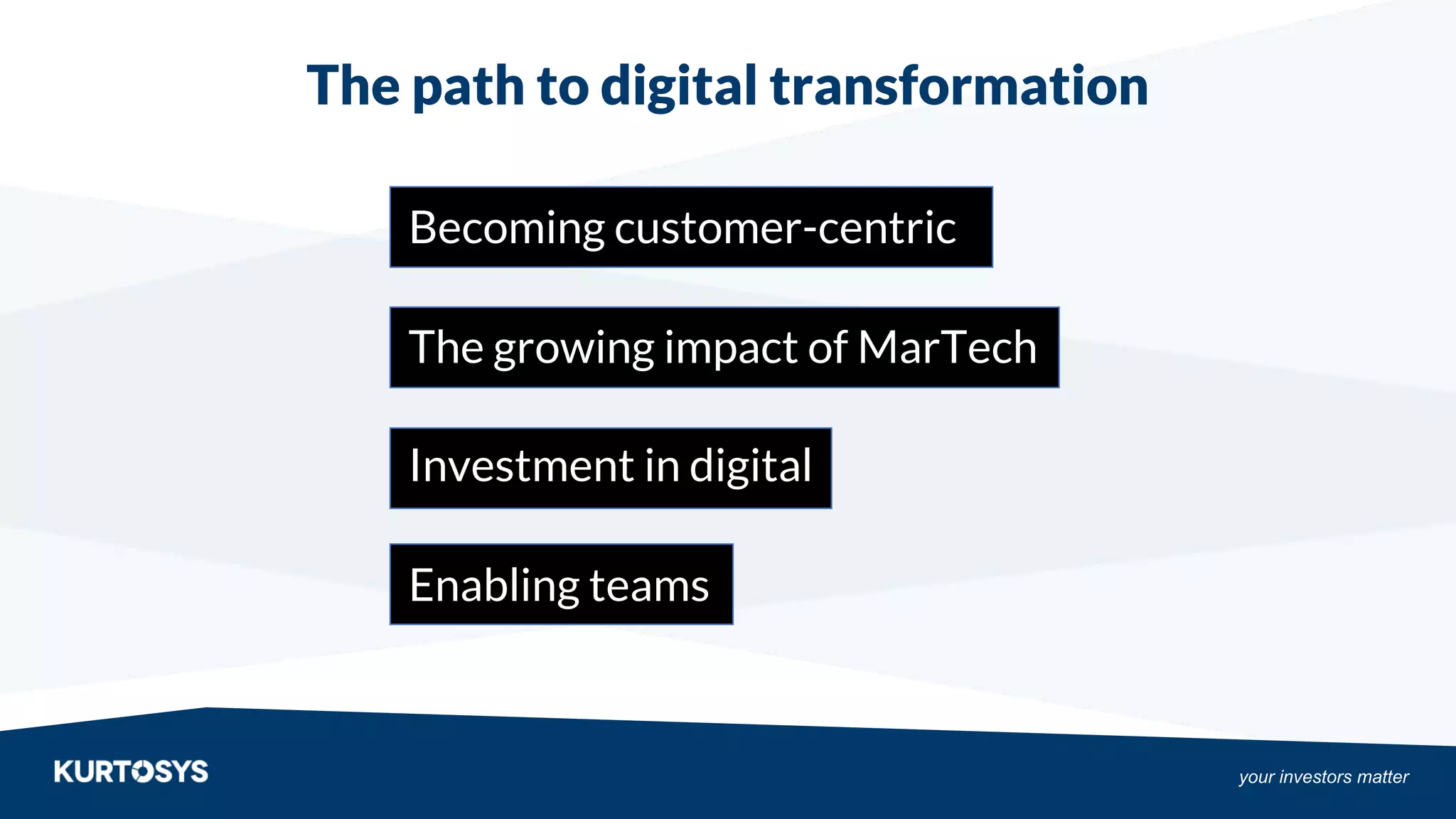 The path to digital transformation

Becoming customer-centric

The growing impact of MarTech

Investment in digital

Enabling teams

KURTOSYS

your investors matter